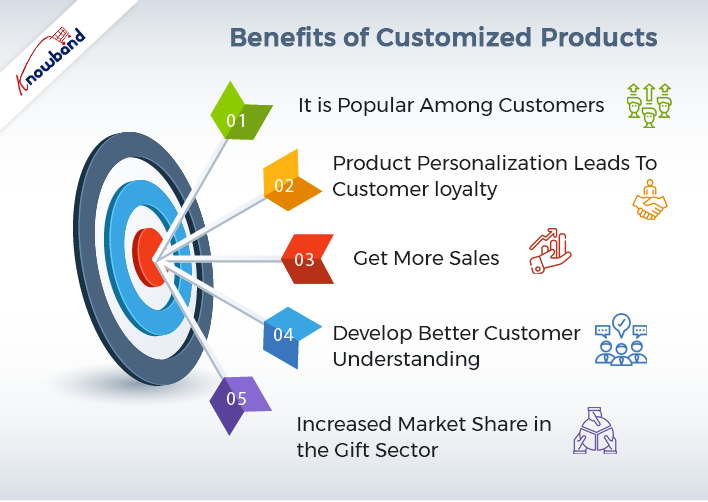 Knowband

Benefits of Customized Products

01
It is Popular Among Customers

02
Product Personalization Leads To Customer loyalty

03
Get More Sales

04
Develop Better Customer Understanding

05
Increased Market Share in the Gift Sector